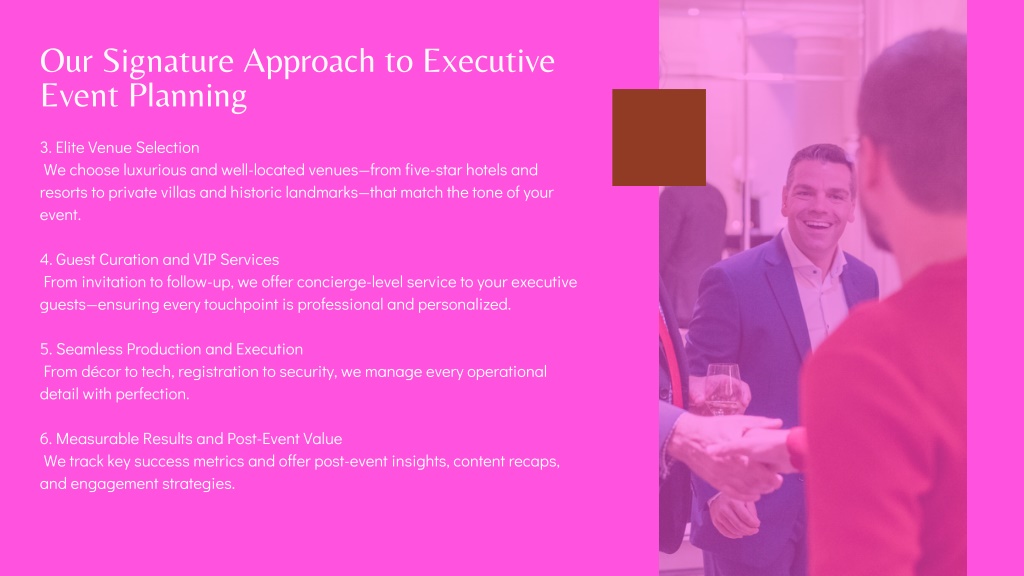 Our Signature Approach to Executive Event Planning

3. Elite Venue Selection
We choose luxurious and well-located venues—from five-star hotels and resorts to private villas and historic landmarks—that match the tone of your event.

4. Guest Curation and VIP Services
From invitation to follow-up, we offer concierge-level service to your executive guests—ensuring every touchpoint is professional and personalized.

5. Seamless Production and Execution
From décor to tech, registration to security, we manage every operational detail with perfection.

6. Measurable Results and Post-Event Value
We track key success metrics and offer post-event insights, content recaps, and engagement strategies.